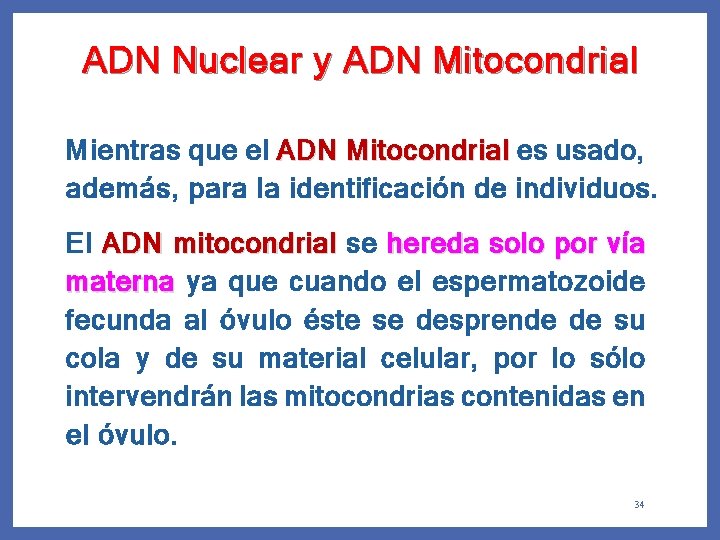 ADN Nuclear y ADN Mitocondrial

Mientras que el ADN Mitocondrial es usado, además, para la identificación de individuos.

El ADN mitocondrial se hereda solo por vía materna ya que cuando el espermatozoide fecunda al óvulo éste se desprende de su cola y de su material celular, por lo sólo intervendrán las mitocondrias contenidas en el óvulo.

34